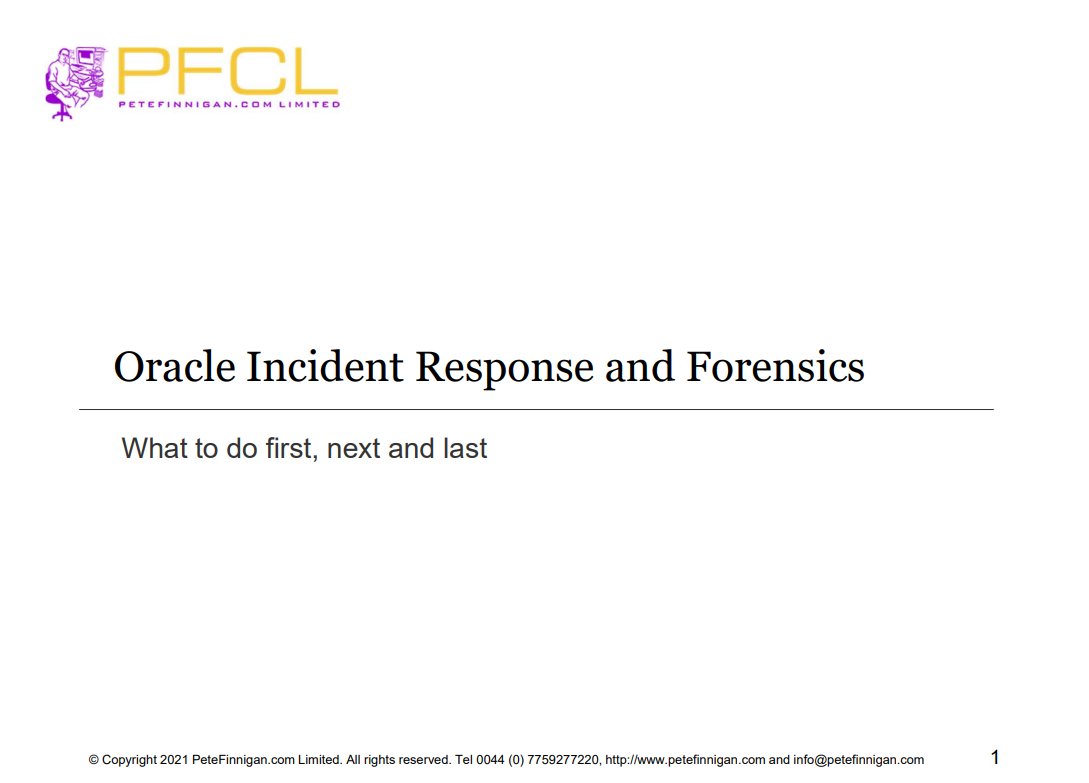 PFCL
PETEFINNIGAN.COM LIMITED

Oracle Incident Response and Forensics

What to do first, next and last

© Copyright 2021 PeteFinnigan.com Limited. All rights reserved. Tel 0044 (0) 7759277220, http://www.petefinnigan.com and info@petefinnigan.com

1